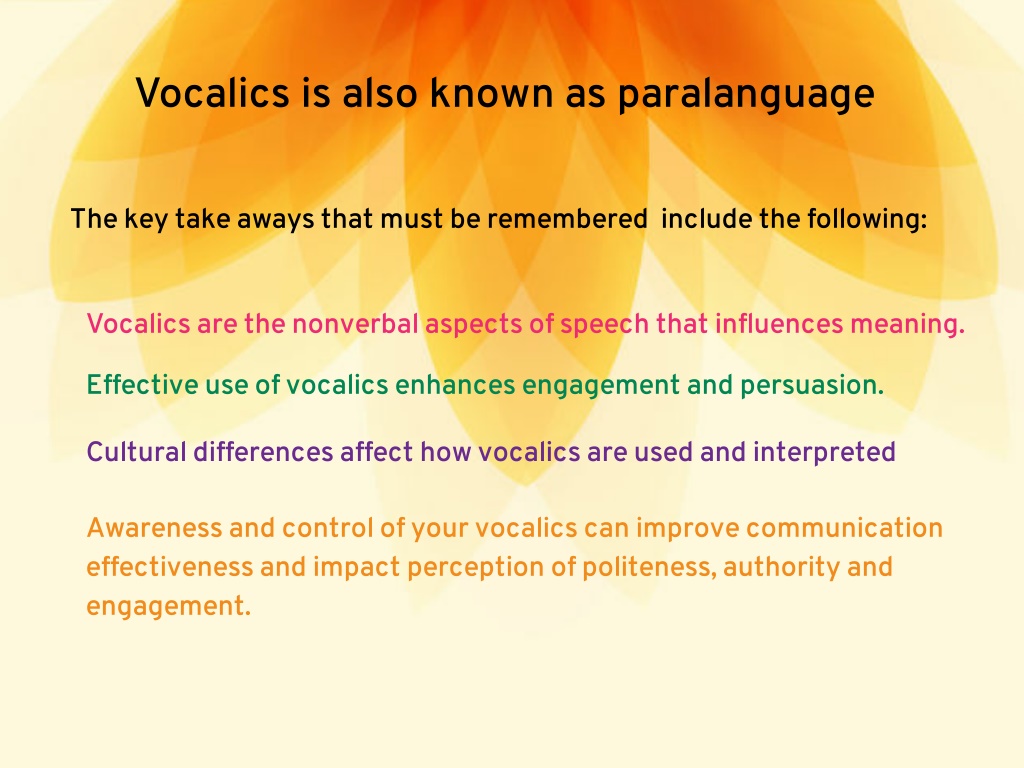 Vocalics is also known as paralanguage

The key take aways that must be remembered  include the following:

Vocalics are the nonverbal aspects of speech that influences meaning.

Effective use of vocalics enhances engagement and persuasion.

Cultural differences affect how vocalics are used and interpreted

Awareness and control of your vocalics can improve communication effectiveness and impact perception of politeness, authority and engagement.